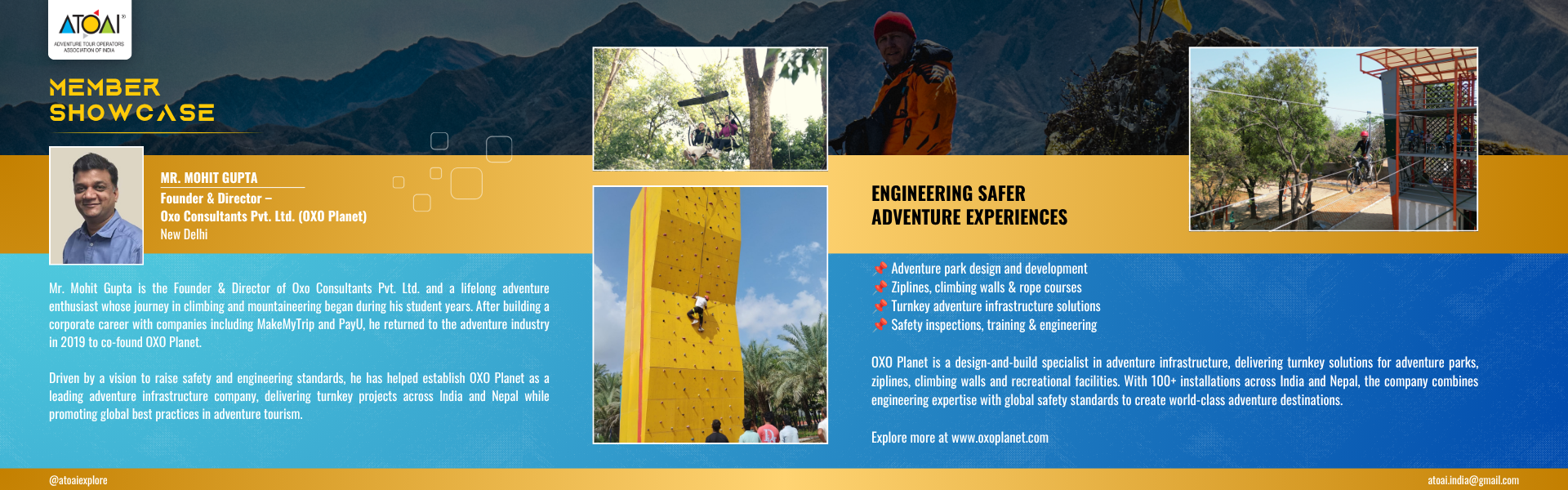 ATOAI®
ADVENTURE TOUR OPERATORS ASSOCIATION OF INDIA

MEMBER SHOWCASE

MR. MOHIT GUPTA
Founder & Director –
Oxo Consultants Pvt. Ltd. (OXO Planet)
New Delhi

Mr. Mohit Gupta is the Founder & Director of Oxo Consultants Pvt. Ltd. and a lifelong adventure enthusiast whose journey in climbing and mountaineering began during his student years. After building a corporate career with companies including MakeMyTrip and PayU, he returned to the adventure industry in 2019 to co-found OXO Planet.

Driven by a vision to raise safety and engineering standards, he has helped establish OXO Planet as a leading adventure infrastructure company, delivering turnkey projects across India and Nepal while promoting global best practices in adventure tourism.

ENGINEERING SAFER ADVENTURE EXPERIENCES

📌 Adventure park design and development
📌 Ziplines, climbing walls & rope courses
📌 Turnkey adventure infrastructure solutions
📌 Safety inspections, training & engineering

OXO Planet is a design-and-build specialist in adventure infrastructure, delivering turnkey solutions for adventure parks, ziplines, climbing walls and recreational facilities. With 100+ installations across India and Nepal, the company combines engineering expertise with global safety standards to create world-class adventure destinations.

Explore more at www.oxoplanet.com

@atoaiexplore

atoai.india@gmail.com